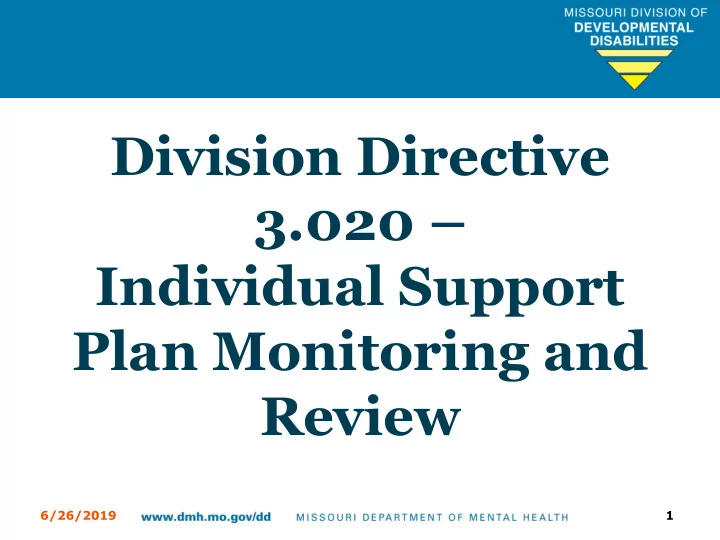 MISSOURI DIVISION OF DEVELOPMENTAL DISABILITIES

Division Directive 3.020 – Individual Support Plan Monitoring and Review

6/26/2019 www.dmh.mo.gov/dd MISSOURI DEPARTMENT OF MENTAL HEALTH 1